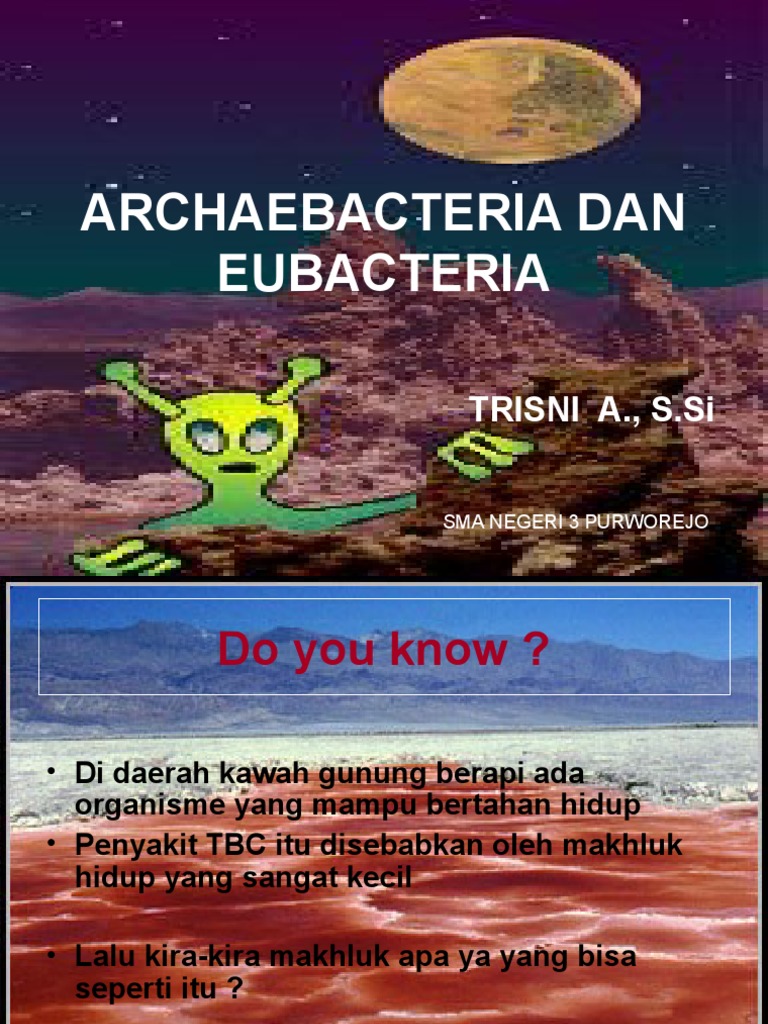 ARCHAEBACTERIA DAN EUBACTERIA

TRISNI A., S.Si

SMA NEGERI 3 PURWOREJO

Do you know ?

• Di daerah kawah gunung berapi ada organisme yang mampu bertahan hidup
• Penyakit TBC itu disebabkan oleh makhluk hidup yang sangat kecil

• Lalu kira-kira makhluk apa ya yang bisa seperti itu ?